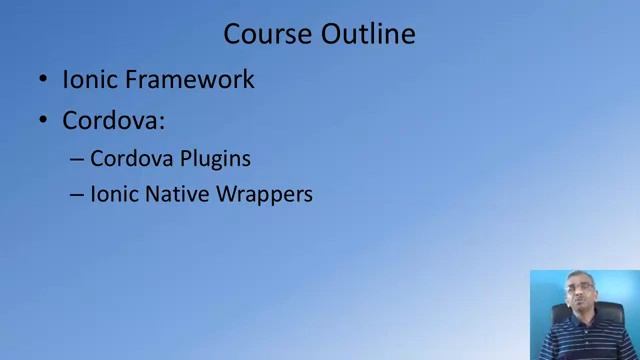 Course Outline

• Ionic Framework
• Cordova:
– Cordova Plugins
– Ionic Native Wrappers